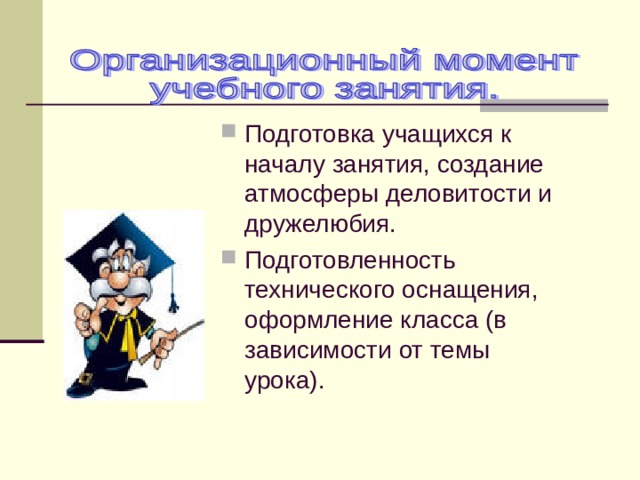 Организационный момент учебного занятия.

Подготовка учащихся к началу занятия, создание атмосферы деловитости и дружелюбия.

Подготовленность технического оснащения, оформление класса (в зависимости от темы урока).